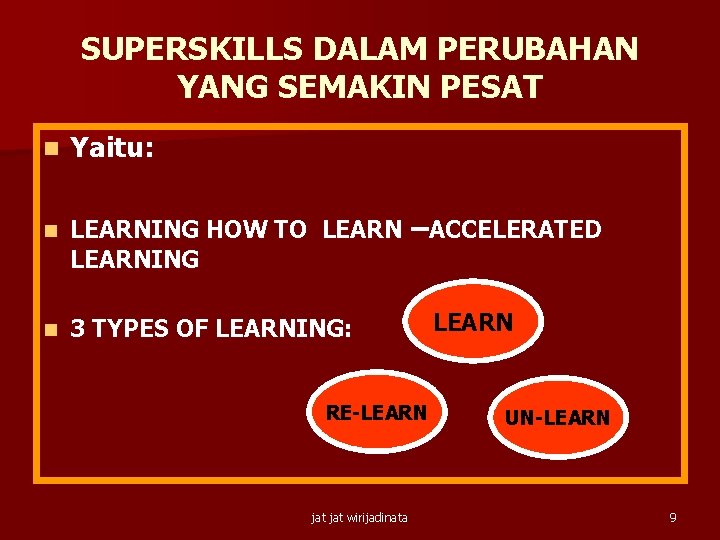 SUPERSKILLS DALAM PERUBAHAN YANG SEMAKIN PESAT

Yaitu:

LEARNING HOW TO LEARN –ACCELERATED LEARNING

3 TYPES OF LEARNING:

LEARN

RE-LEARN

UN-LEARN

jat jat wirijadinata

9